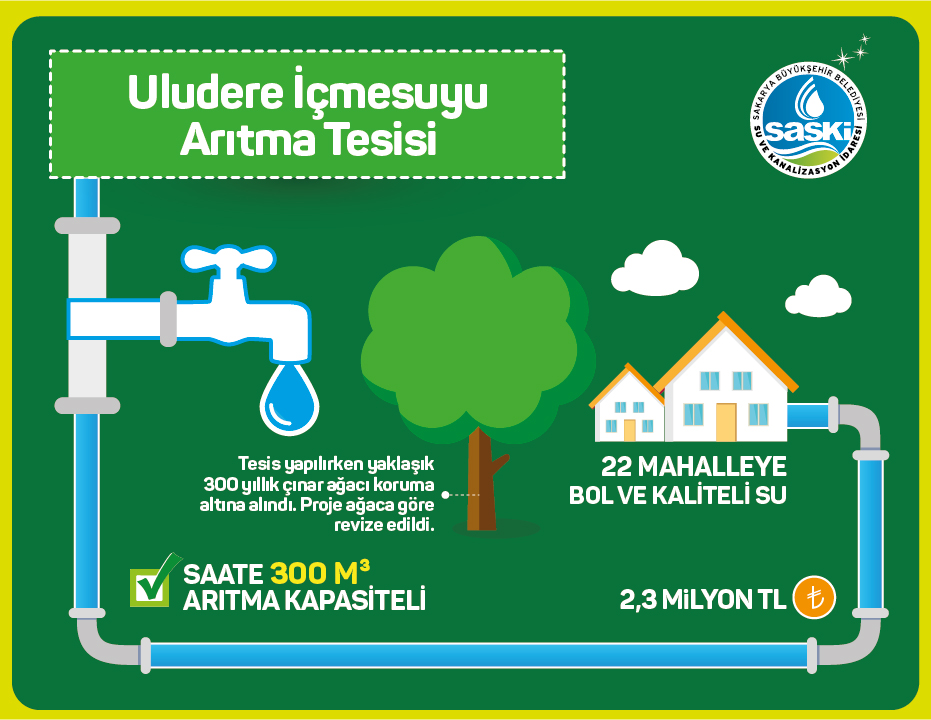 Uludere İçmesuyu Arıtma Tesisi

SAKARYA BÜYÜKŞEHİR BELEDİYESİ
SASKİ
SU VE KANALİZASYON İDARESİ

Tesis yapılırken yaklaşık 300 yıllık çınar ağacı koruma altına alındı. Proje ağaca göre revize edildi.

22 MAHALLEYE BOL VE KALİTELİ SU

SAATE 300 M³ ARITMA KAPASİTELİ

2,3 MİLYON TL ₺